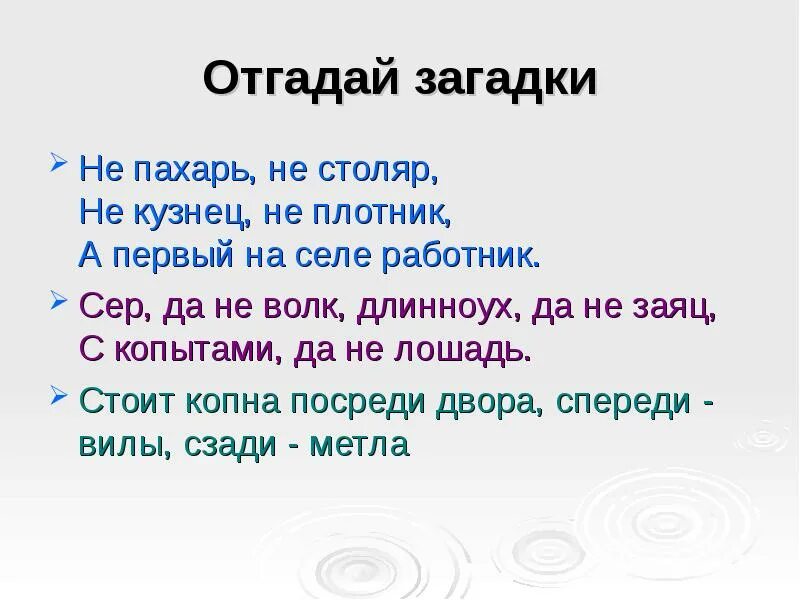 Отгадай загадки

Не пахарь, не столяр,
Не кузнец, не плотник,
А первый на селе работник.

Сер, да не волк, длинноух, да не заяц,
С копытами, да не лошадь.

Стоит копна посреди двора, спереди - вилы, сзади - метла